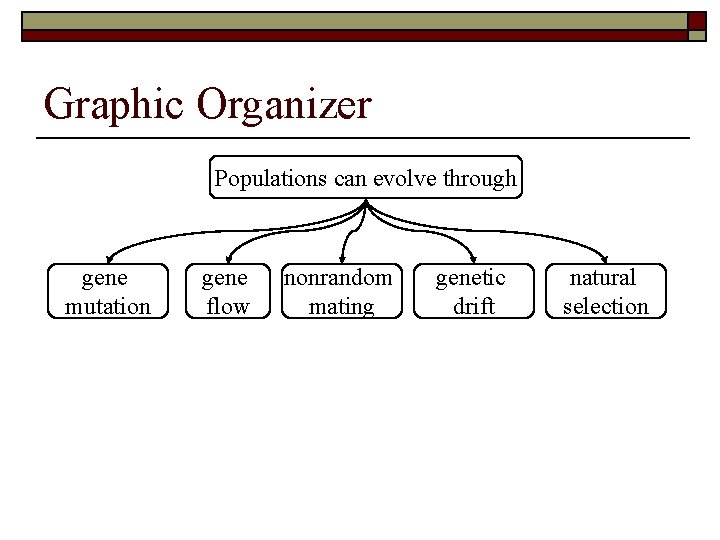 Graphic Organizer

Populations can evolve through

gene mutation

gene flow

nonrandom mating

genetic drift

natural selection